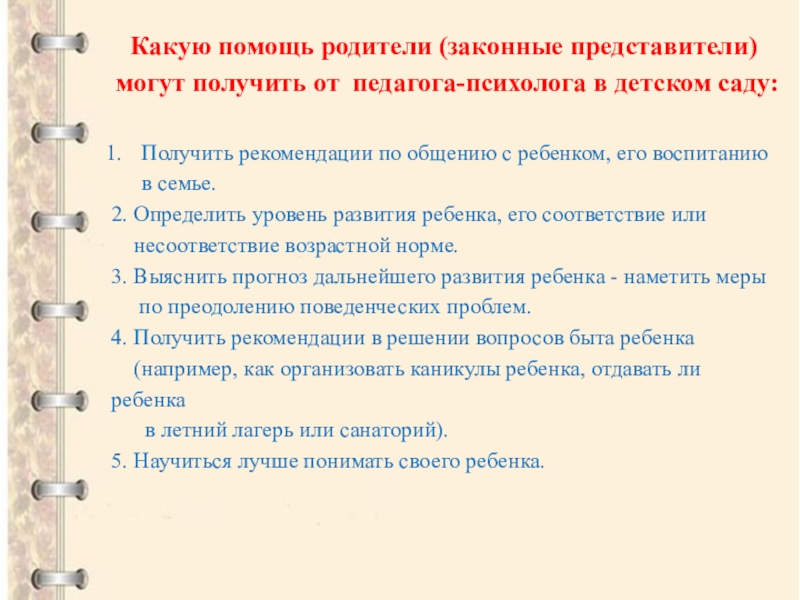 Какую помощь родители (законные представители) могут получить от педагога-психолога в детском саду:

1. Получить рекомендации по общению с ребенком, его воспитанию в семье.
2. Определить уровень развития ребенка, его соответствие или несоответствие возрастной норме.
3. Выяснить прогноз дальнейшего развития ребенка - наметить меры по преодолению поведенческих проблем.
4. Получить рекомендации в решении вопросов быта ребенка (например, как организовать каникулы ребенка, отдавать ли ребенка в летний лагерь или санаторий).
5. Научиться лучше понимать своего ребенка.